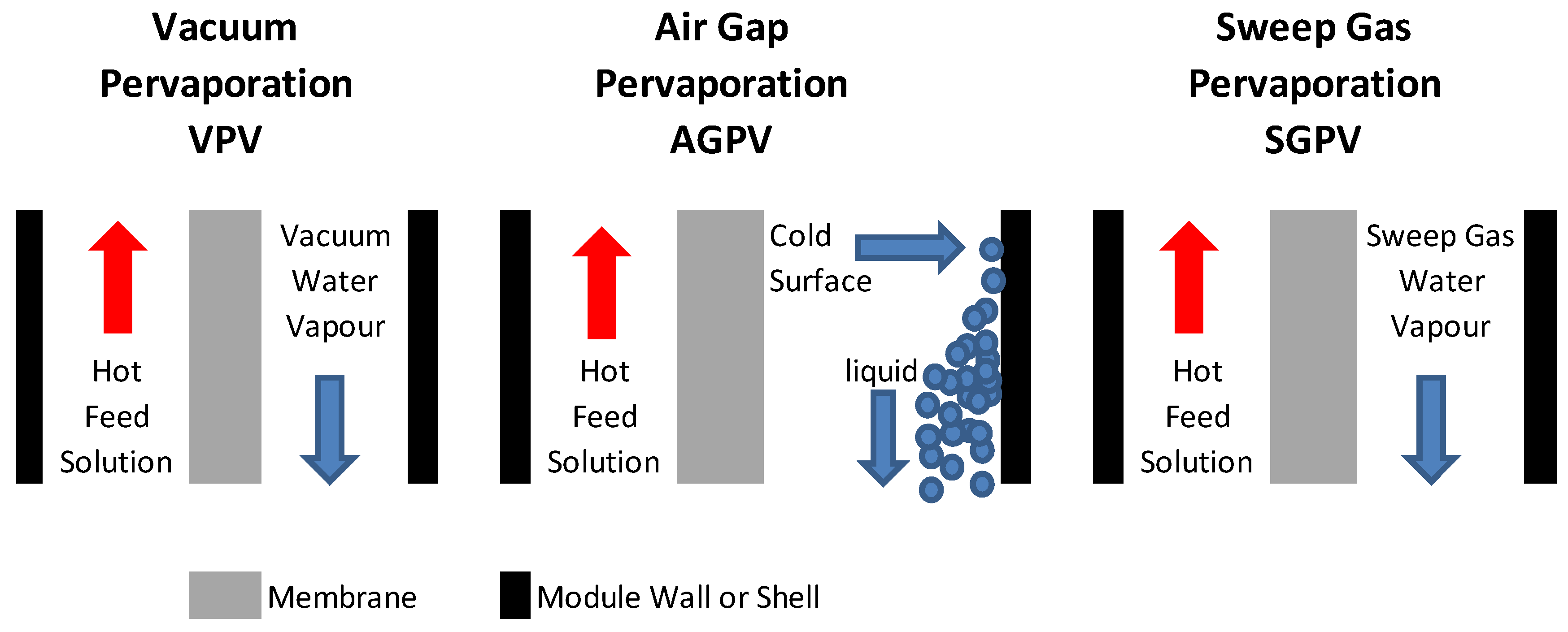 Vacuum Pervaporation VPV

Hot Feed Solution

Vacuum Water Vapour

Air Gap Pervaporation AGPV

Hot Feed Solution

Cold Surface

liquid

Sweep Gas Pervaporation SGPV

Hot Feed Solution

Sweep Gas Water Vapour

Membrane

Module Wall or Shell